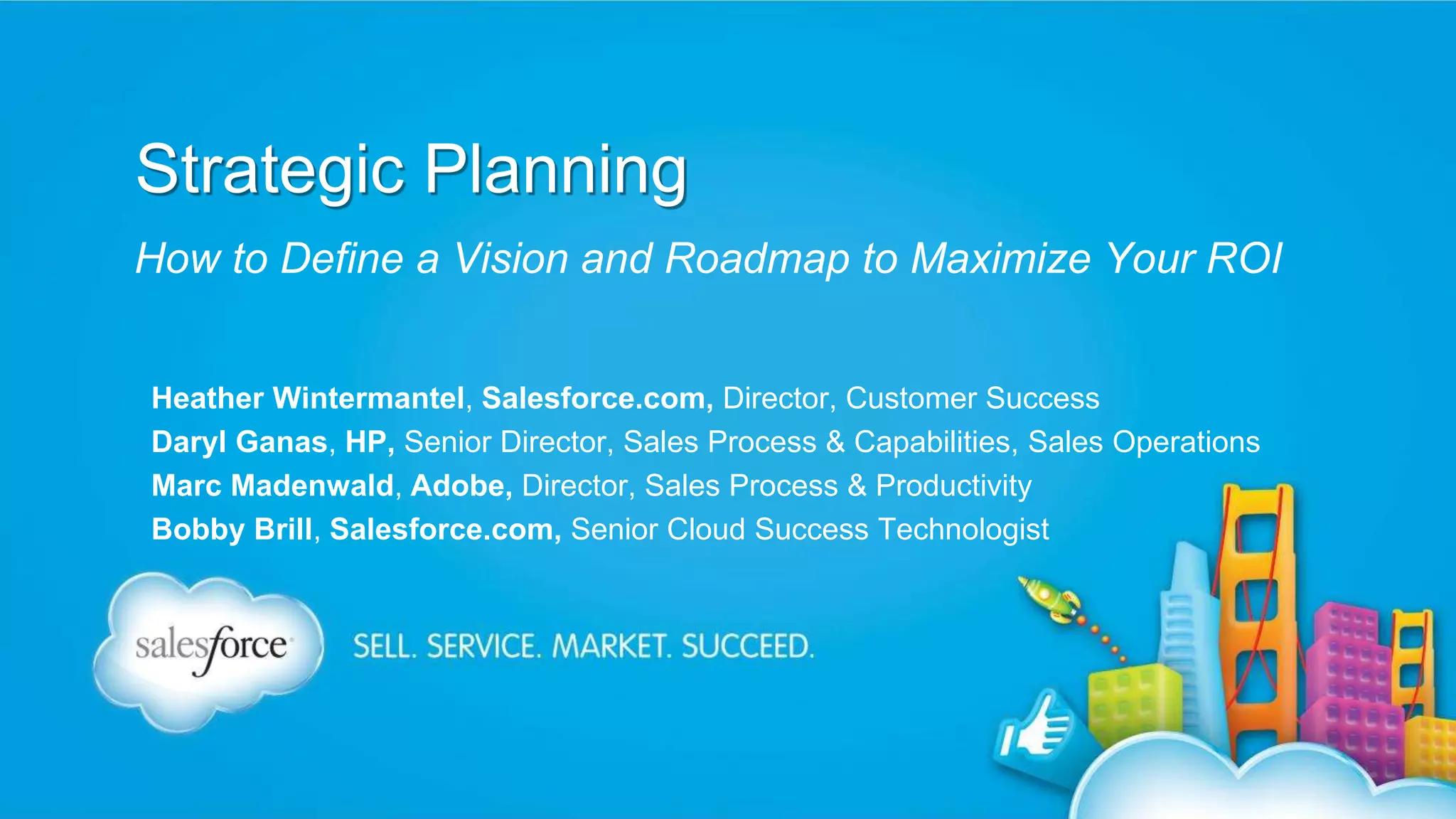 Strategic Planning

How to Define a Vision and Roadmap to Maximize Your ROI

Heather Wintermantel, Salesforce.com, Director, Customer Success
Daryl Ganas, HP, Senior Director, Sales Process & Capabilities, Sales Operations
Marc Madenwald, Adobe, Director, Sales Process & Productivity
Bobby Brill, Salesforce.com, Senior Cloud Success Technologist

salesforce

SELL. SERVICE. MARKET. SUCCEED.